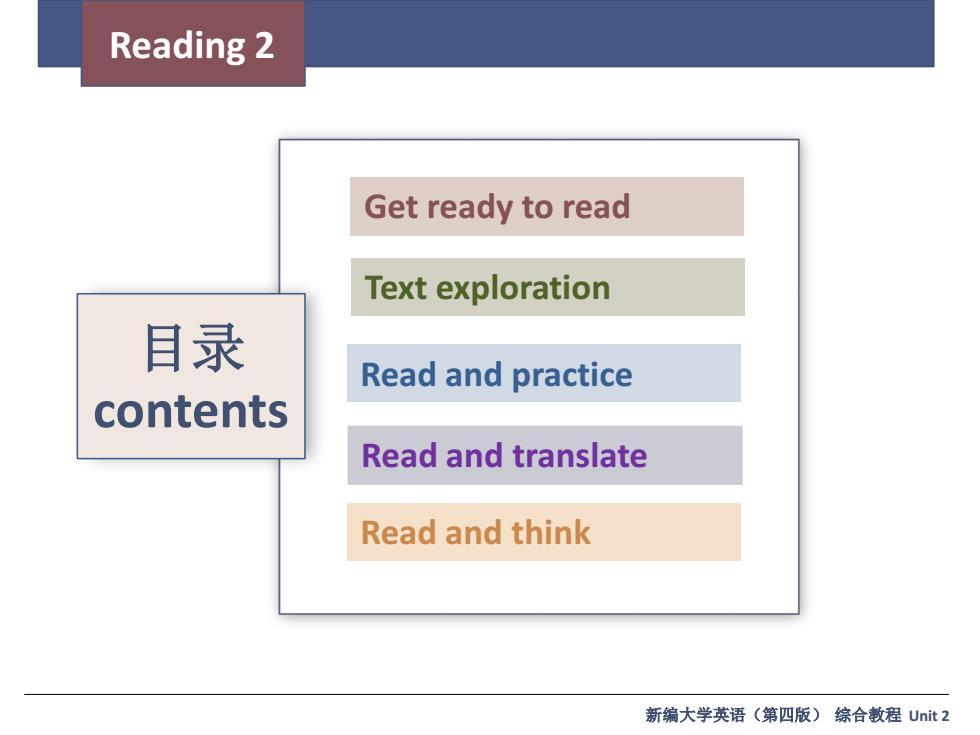 Reading 2

目录
contents

Get ready to read

Text exploration

Read and practice

Read and translate

Read and think

新编大学英语（第四版） 综合教程 Unit 2